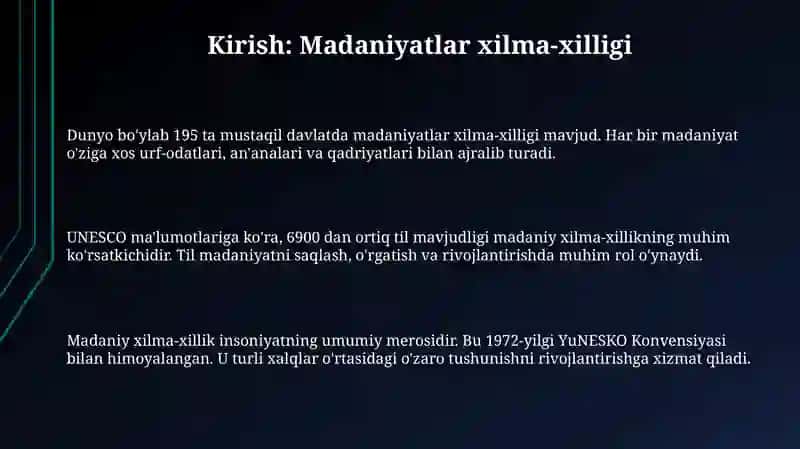 Kirish: Madaniyatlar xilma-xilligi

Dunyo bo'ylab 195 ta mustaqil davlatda madaniyatlar xilma-xilligi mavjud. Har bir madaniyat o'ziga xos urf-odatlari, an'analari va qadriyatlari bilan ajralib turadi.

UNESCO ma'lumotlariga ko'ra, 6900 dan ortiq til mavjudligi madaniy xilma-xillikning muhim ko'rsatkichidir. Til madaniyatni saqlash, o'rgatish va rivojlantirishda muhim rol o'ynaydi.

Madaniy xilma-xillik insoniyatning umumiy merosidir. Bu 1972-yilgi YuNESKO Konvensiyasi bilan himoyalangan. U turli xalqlar o'rtasidagi o'zaro tushunishni rivojlantirishga xizmat qiladi.